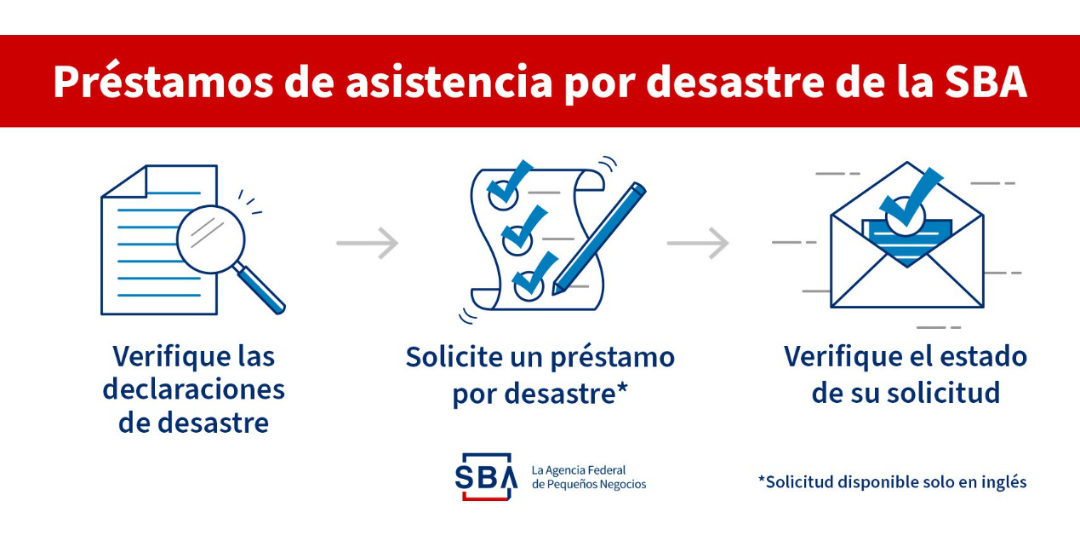 Préstamos de asistencia por desastre de la SBA

Verifique las declaraciones de desastre

Solicite un préstamo por desastre*

Verifique el estado de su solicitud

SBA La Agencia Federal de Pequeños Negocios

*Solicitud disponible solo en inglés